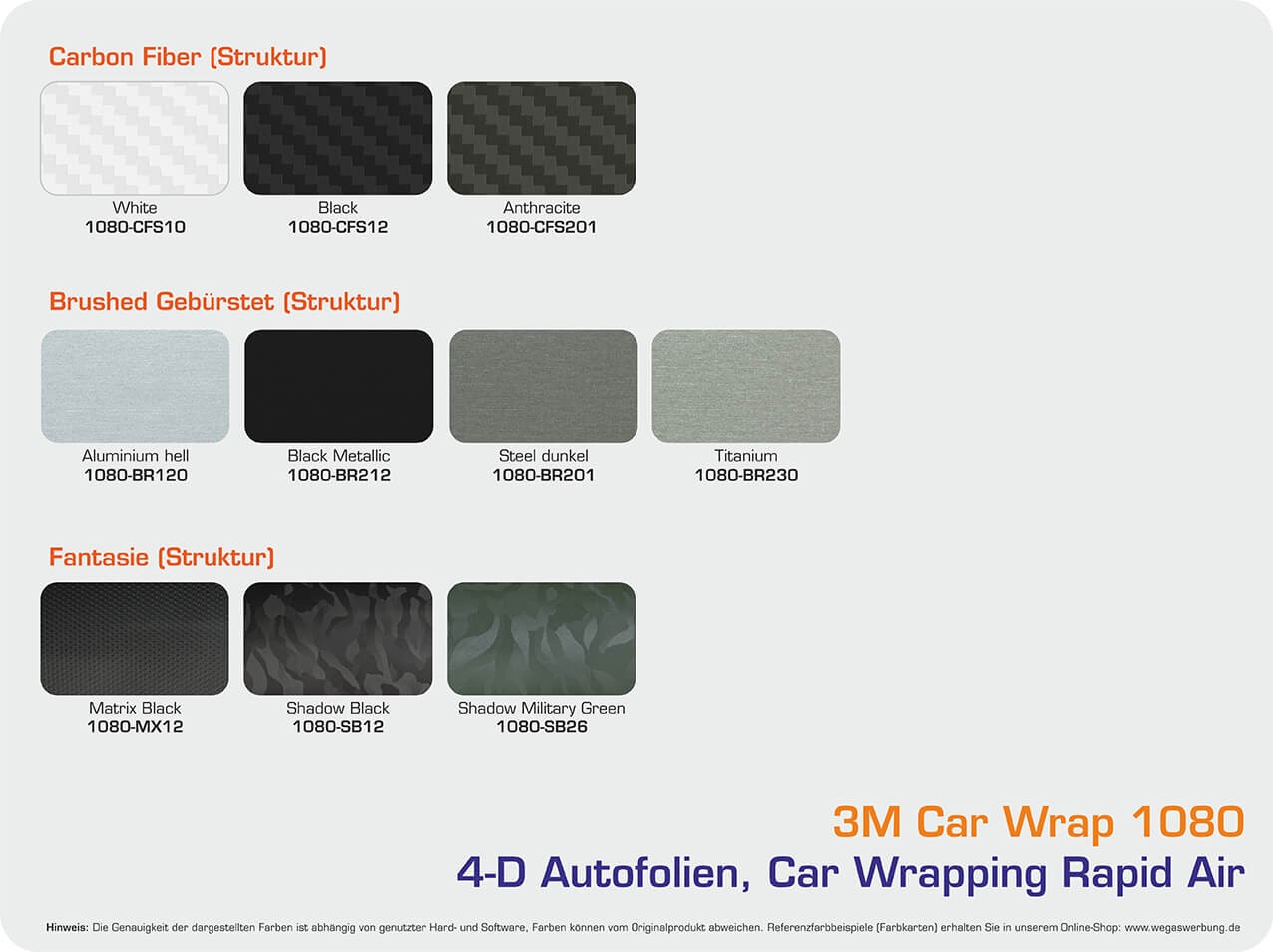 Carbon Fiber (Struktur)

White
1080-CFS10

Black
1080-CFS12

Anthracite
1080-CFS201

Brushed Gebürstet (Struktur)

Aluminium hell
1080-BR120

Black Metallic
1080-BR212

Steel dunkel
1080-BR201

Titanium
1080-BR230

Fantasie (Struktur)

Matrix Black
1080-MX12

Shadow Black
1080-SB12

Shadow Military Green
1080-SB26

3M Car Wrap 1080
4-D Autofolien, Car Wrapping Rapid Air

Hinweis: Die Genauigkeit der dargestellten Farben ist abhängig von genutzter Hard- und Software, Farben können vom Originalprodukt abweichen. Referenzfarbbeispiele (Farbkarten) erhalten Sie in unserem Online-Shop: www.wegaswerbung.de